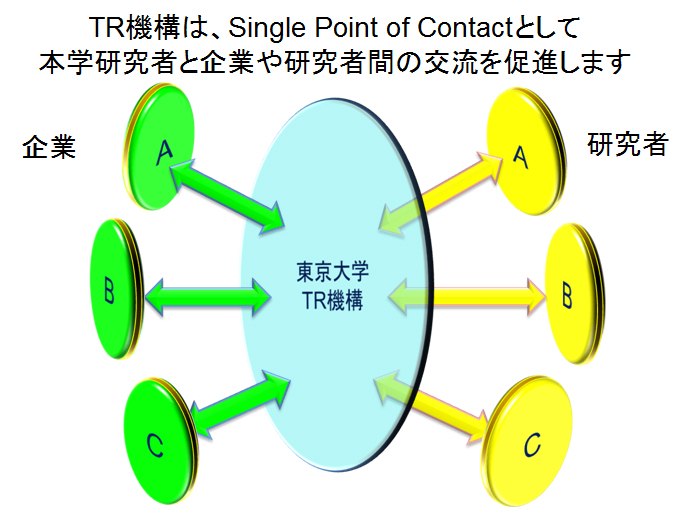 TR機構は、Single Point of Contactとして
本学研究者と企業や研究者間の交流を促進します

企業

A

B

C

東京大学
TR機構

研究者

A

B

C